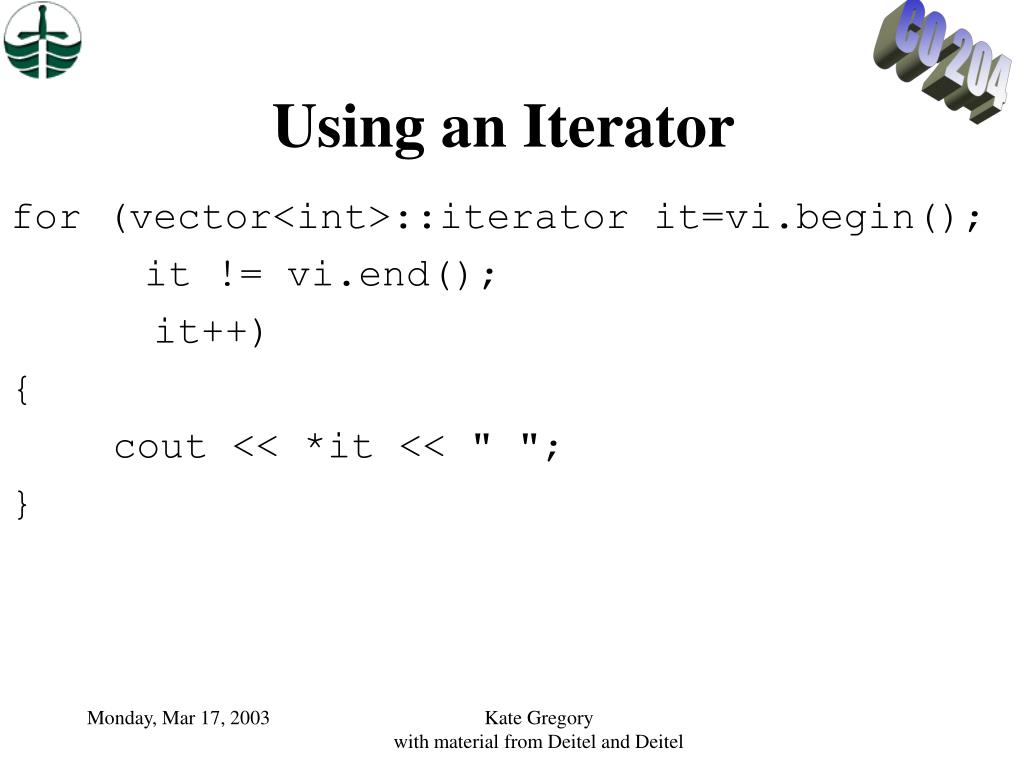 CO 204

Using an Iterator

for (vector<int>::iterator it=vi.begin();
 it != vi.end();
 it++)
{
 cout << *it << " ";
}

Monday, Mar 17, 2003

Kate Gregory
with material from Deitel and Deitel